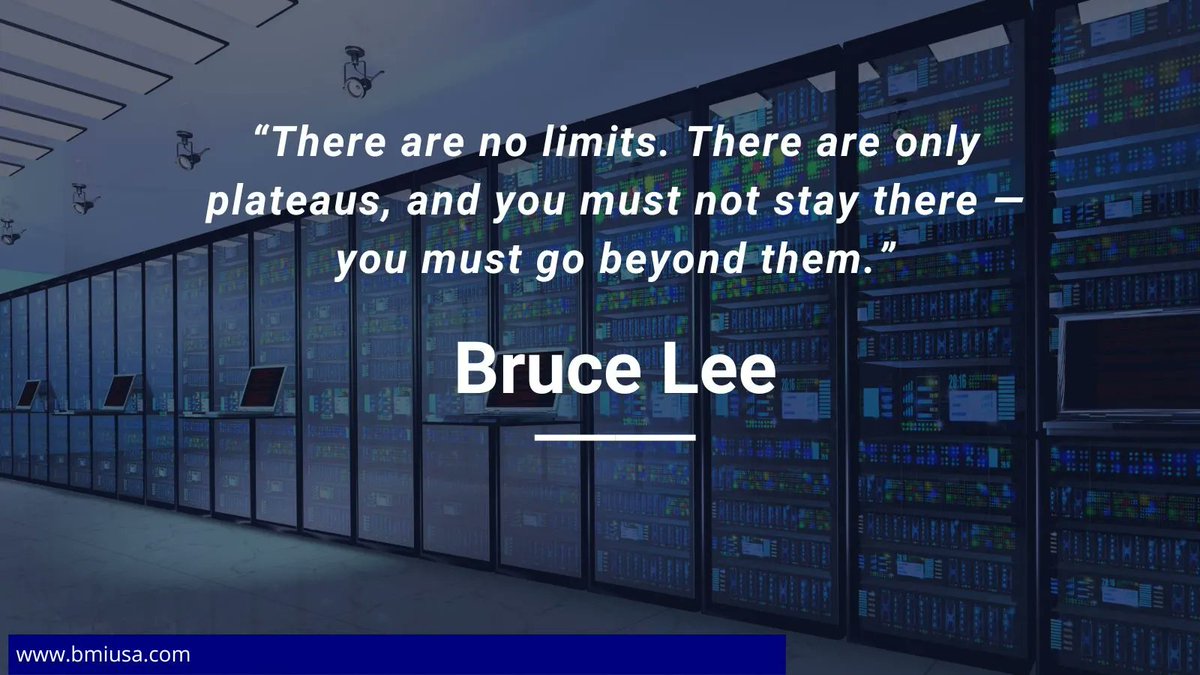 “There are no limits. There are only plateaus, and you must not stay there — you must go beyond them.”

Bruce Lee

www.bmiusa.com